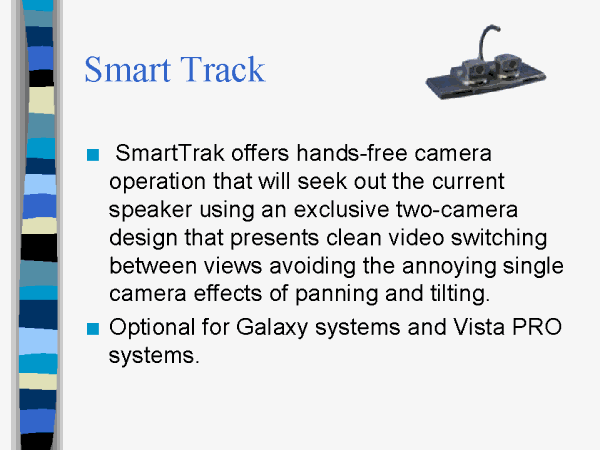 Smart Track

■ SmartTrak offers hands-free camera operation that will seek out the current speaker using an exclusive two-camera design that presents clean video switching between views avoiding the annoying single camera effects of panning and tilting.

■ Optional for Galaxy systems and Vista PRO systems.